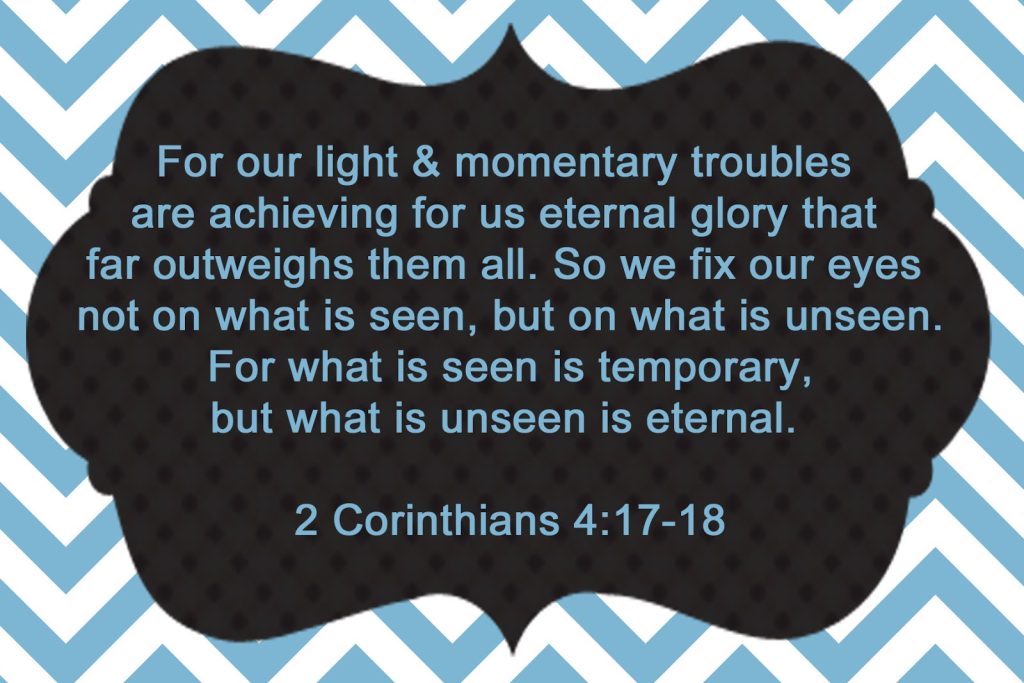 For our light & momentary troubles are achieving for us eternal glory that far outweighs them all. So we fix our eyes not on what is seen, but on what is unseen. For what is seen is temporary, but what is unseen is eternal.

2 Corinthians 4:17-18